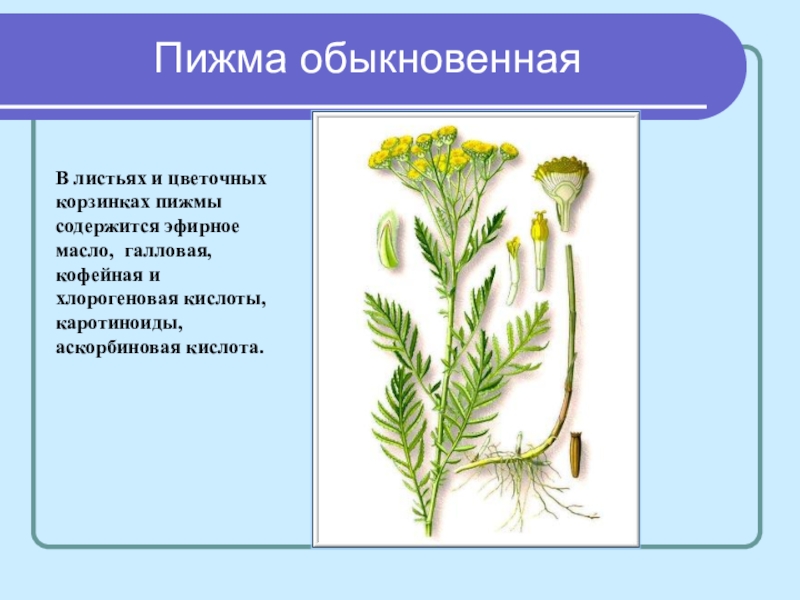 Пижма обыкновенная

В листьях и цветочных корзинках пижмы содержится эфирное масло, галловая, кофейная и хлорогеновая кислоты, каротиноиды, аскорбиновая кислота.